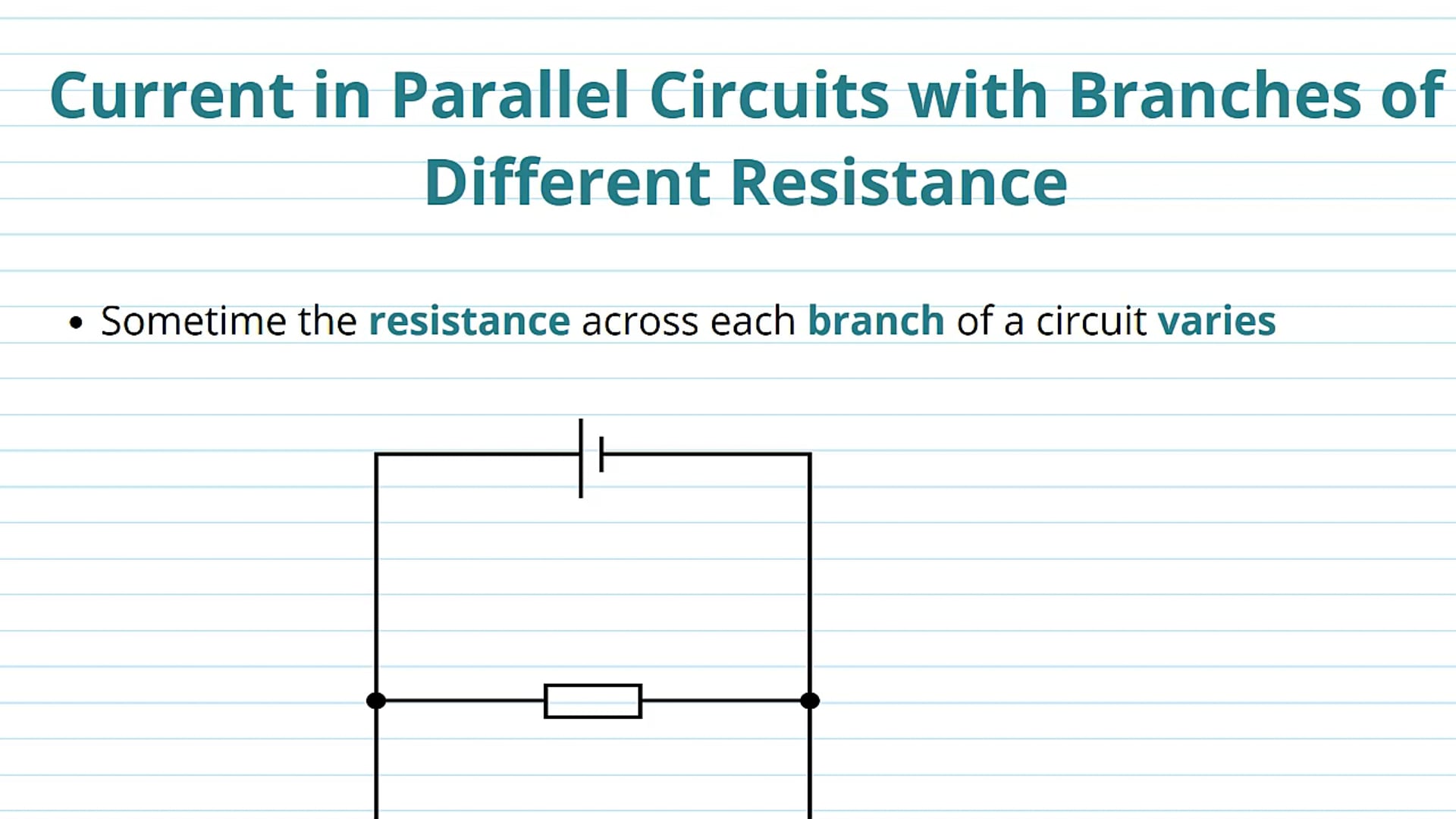 Current in Parallel Circuits with Branches of Different Resistance

• Sometime the resistance across each branch of a circuit varies